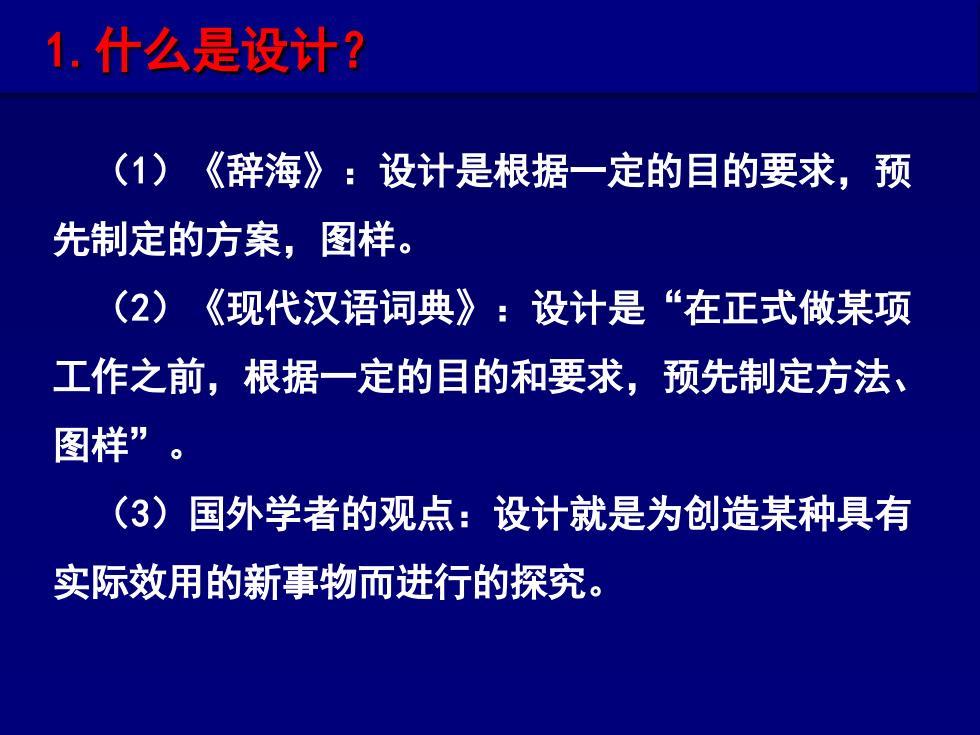 1. 什么是设计？

（1）《辞海》：设计是根据一定的目的要求，预先制定的方案，图样。

（2）《现代汉语词典》：设计是“在正式做某项工作之前，根据一定的目的和要求，预先制定方法、图样”。

（3）国外学者的观点：设计就是为创造某种具有实际效用的新事物而进行的探究。